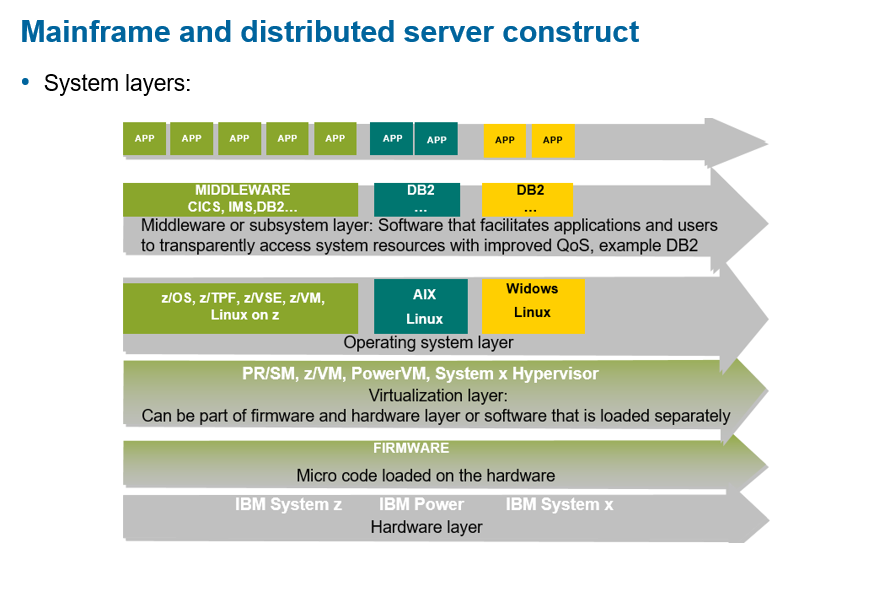 Mainframe and distributed server construct

• System layers:

APP APP APP APP APP APP APP APP APP

MIDDLEWARE
CICS, IMS,DB2...

DB2
...

DB2
...

Middleware or subsystem layer: Software that facilitates applications and users to transparently access system resources with improved QoS, example DB2

z/OS, z/TPF, z/VSE, z/VM, Linux on z

AIX
Linux

Widows
Linux

Operating system layer

PR/SM, z/VM, PowerVM, System x Hypervisor
Virtualization layer:
Can be part of firmware and hardware layer or software that is loaded separately

FIRMWARE
Micro code loaded on the hardware

IBM System z IBM Power IBM System x
Hardware layer